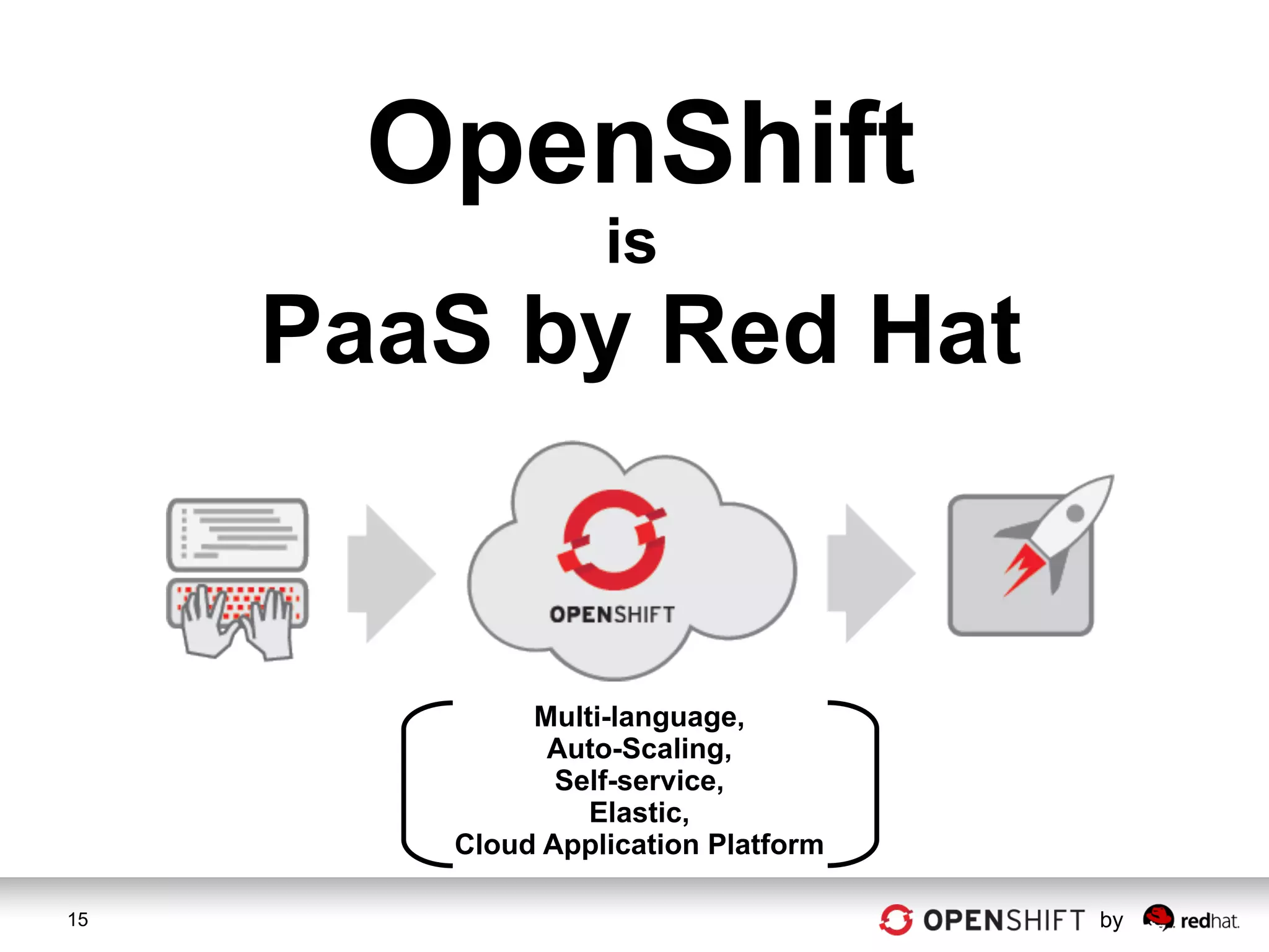 OpenShift
is
PaaS by Red Hat

OPENSHIFT

Multi-language,
Auto-Scaling,
Self-service,
Elastic,
Cloud Application Platform

15

OPENSHIFT by redhat.